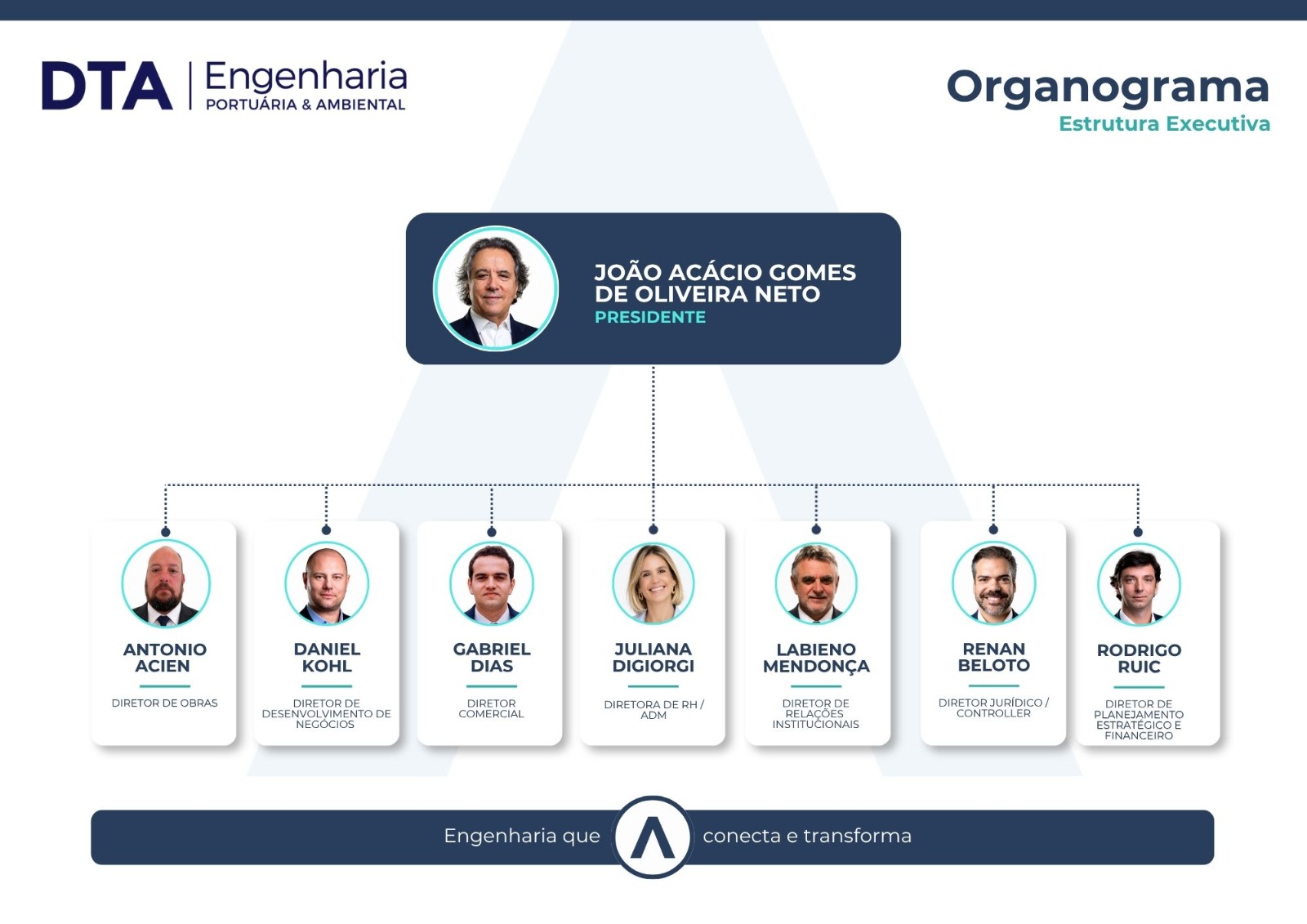 DTA | Engenharia
PORTUÁRIA & AMBIENTAL

Organograma
Estrutura Executiva

JOÃO ACÁCIO GOMES DE OLIVEIRA NETO
PRESIDENTE

ANTONIO ACIEN
DIRETOR DE OBRAS

DANIEL KOHL
DIRETOR DE DESENVOLVIMENTO DE NEGÓCIOS

GABRIEL DIAS
DIRETOR COMERCIAL

JULIANA DIGIORGI
DIRETORA DE RH / ADM

LABIENO MENDONÇA
DIRETOR DE RELAÇÕES INSTITUCIONAIS

RENAN BELOTO
DIRETOR JURÍDICO / CONTROLLER

RODRIGO RUIC
DIRETOR DE PLANEJAMENTO ESTRATÉGICO E FINANCEIRO

Engenharia que conecta e transforma